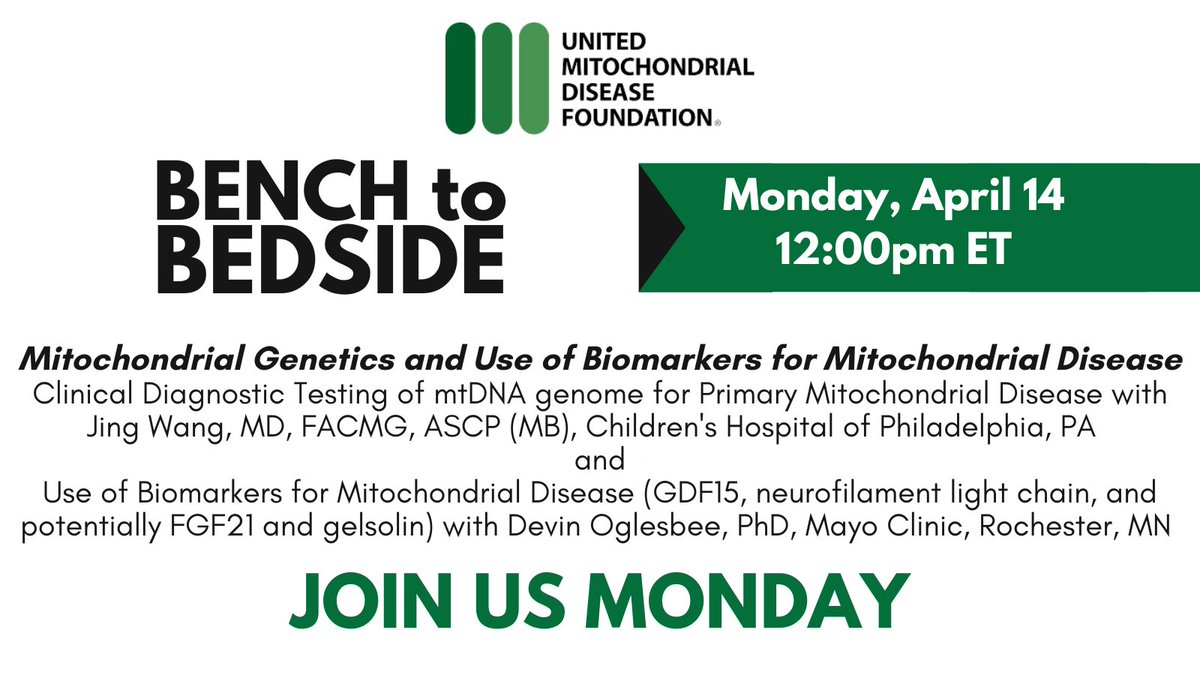 UNITED MITOCHONDRIAL DISEASE FOUNDATION®

BENCH to BEDSIDE

Monday, April 14
12:00pm ET

Mitochondrial Genetics and Use of Biomarkers for Mitochondrial Disease
Clinical Diagnostic Testing of mtDNA genome for Primary Mitochondrial Disease with Jing Wang, MD, FACMG, ASCP (MB), Children's Hospital of Philadelphia, PA
and
Use of Biomarkers for Mitochondrial Disease (GDF15, neurofilament light chain, and potentially FGF21 and gelsolin) with Devin Oglesbee, PhD, Mayo Clinic, Rochester, MN

JOIN US MONDAY